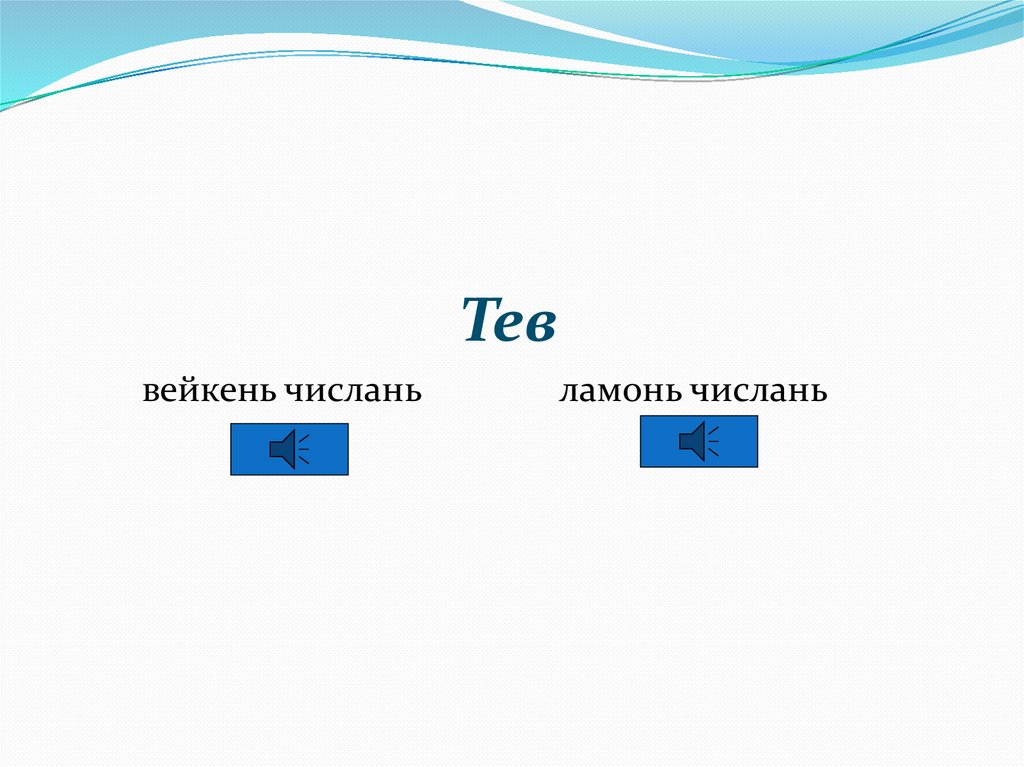 Тев

вейкень числань

ламонь числань